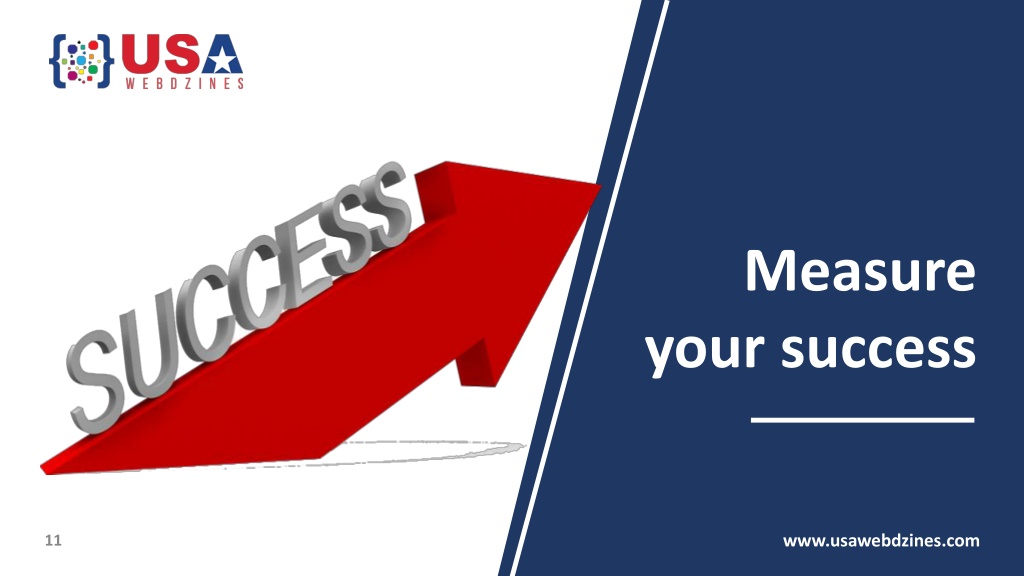 USA
WEBDZINES

SUCCESS

Measure your success

11

www.usawebdzines.com